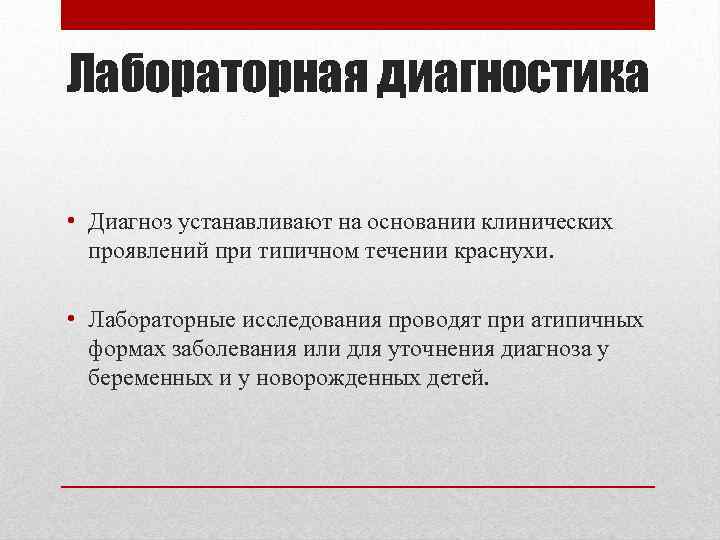 Лабораторная диагностика

• Диагноз устанавливают на основании клинических проявлений при типичном течении краснухи.

• Лабораторные исследования проводят при атипичных формах заболевания или для уточнения диагноза у беременных и у новорожденных детей.